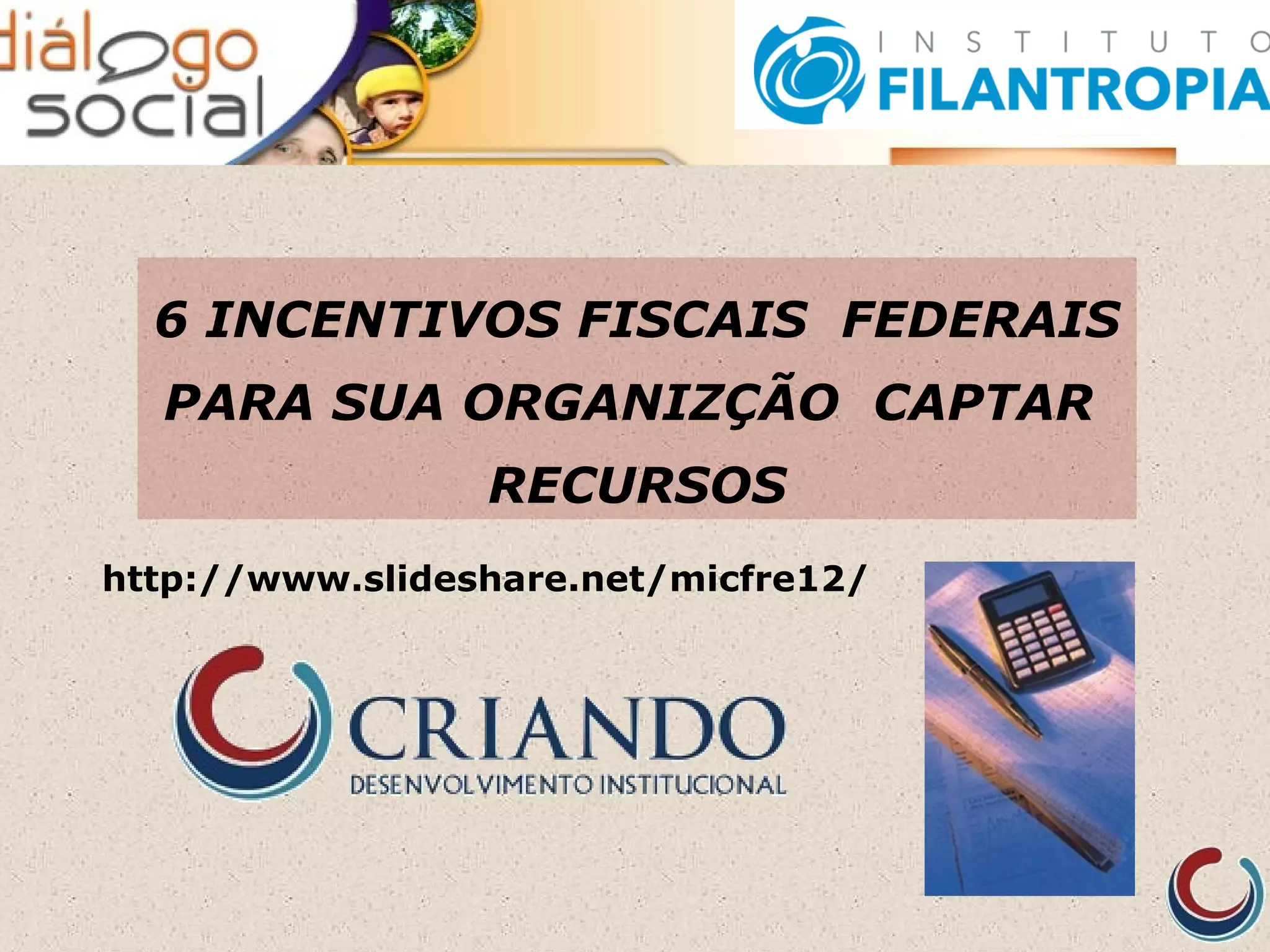 diálogo social

INSTITUTO FILANTROPIA

6 INCENTIVOS FISCAIS FEDERAIS PARA SUA ORGANIZÇÃO CAPTAR RECURSOS

http://www.slideshare.net/micfre12/

CRIANDO
DESENVOLVIMENTO INSTITUCIONAL